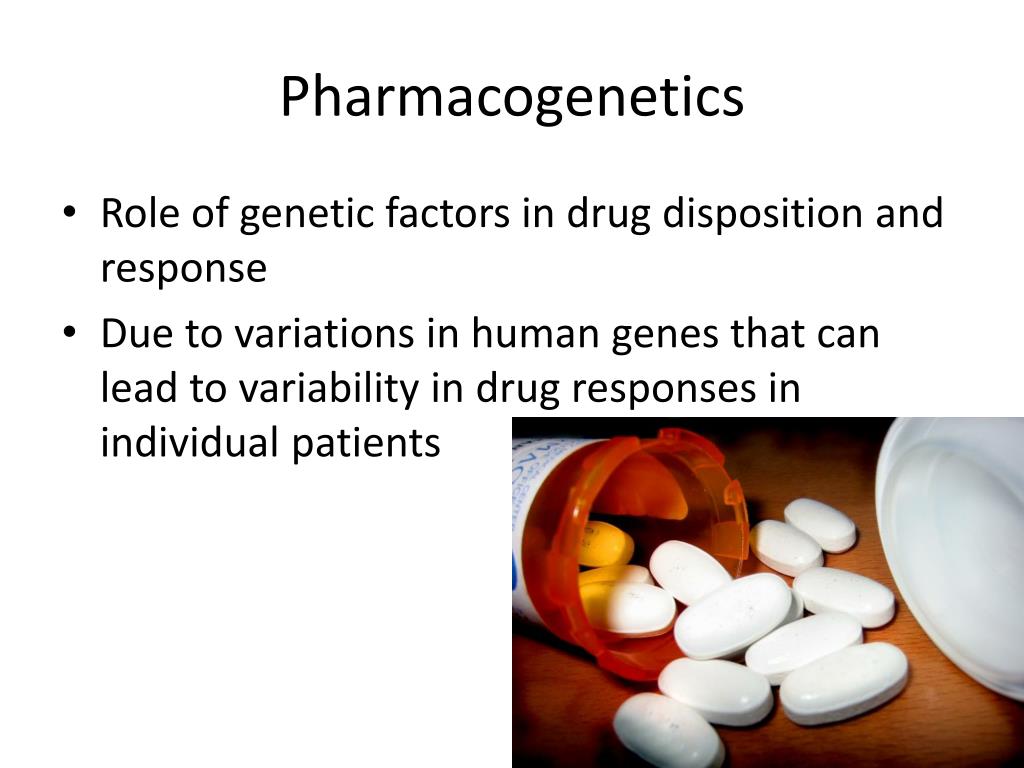 Pharmacogenetics

• Role of genetic factors in drug disposition and response

• Due to variations in human genes that can lead to variability in drug responses in individual patients